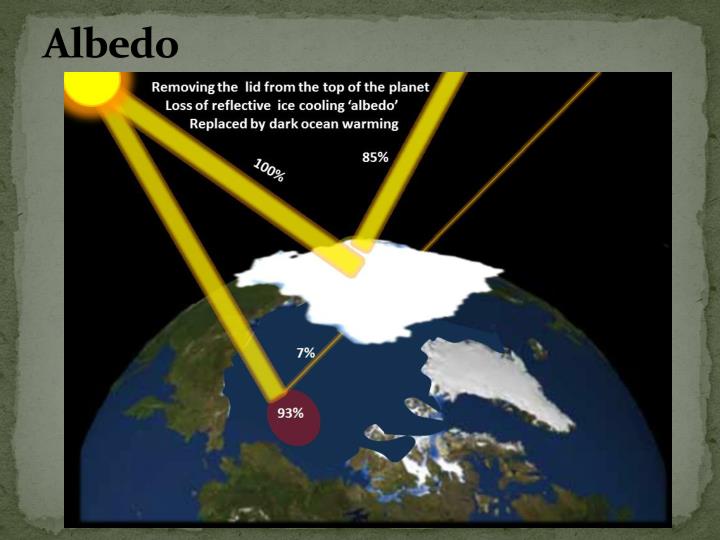 Albedo

Removing the lid from the top of the planet
Loss of reflective ice cooling 'albedo'
Replaced by dark ocean warming

100%

85%

7%

93%